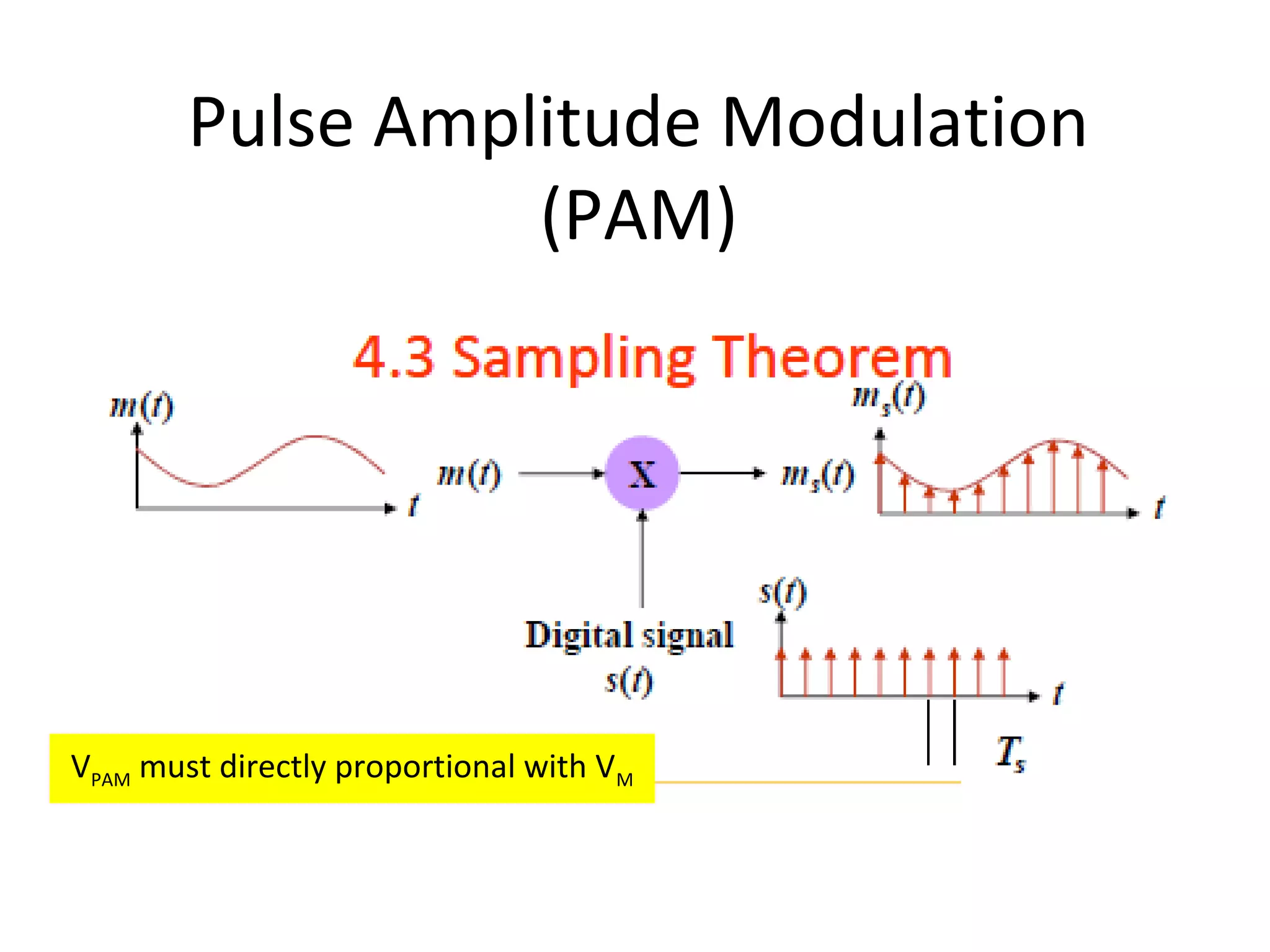 Pulse Amplitude Modulation (PAM)

4.3 Sampling Theorem

$m(t)$

$t$

$m(t)$

X

$m_s(t)$

$m_s(t)$

$t$

Digital signal $s(t)$

$s(t)$

$t$

$T_s$

$V_{PAM}$ must directly proportional with $V_M$